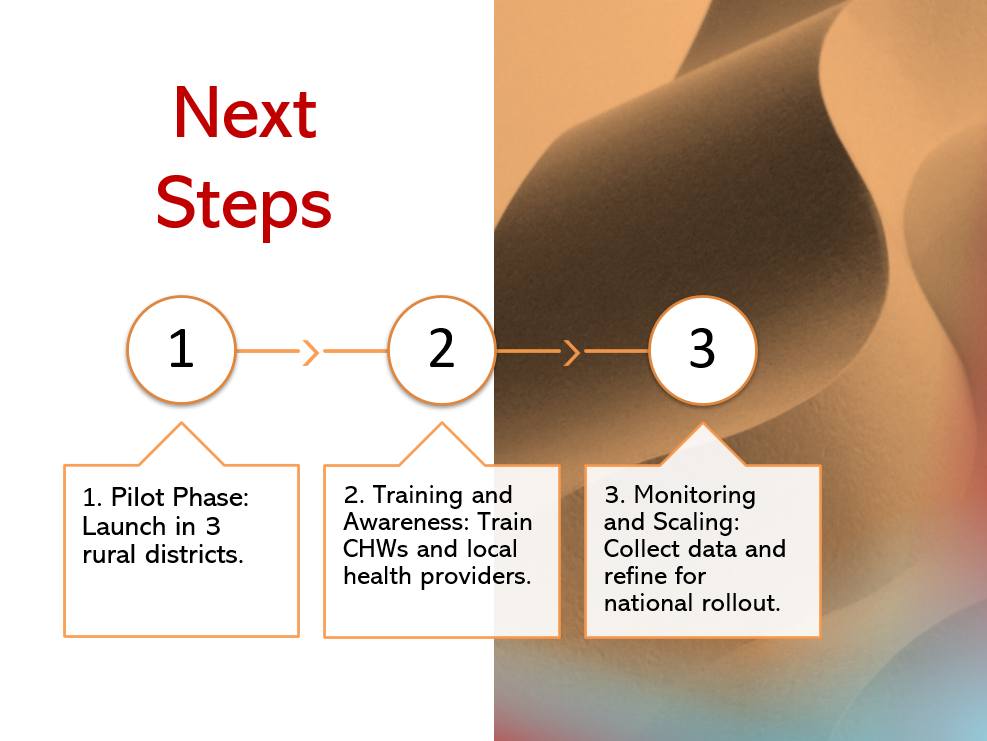 Next Steps

1

2

3

1. Pilot Phase: Launch in 3 rural districts.

2. Training and Awareness: Train CHWs and local health providers.

3. Monitoring and Scaling: Collect data and refine for national rollout.